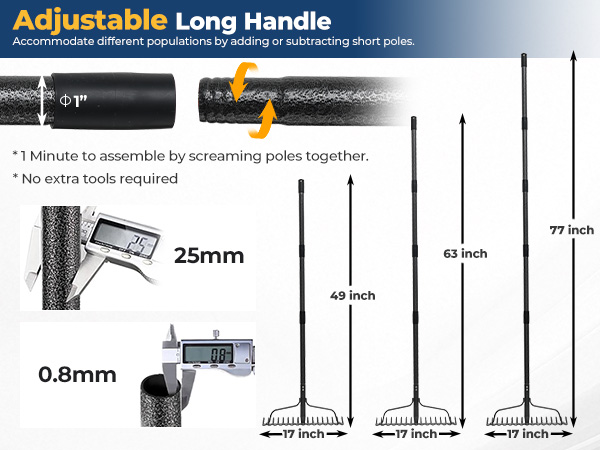 Adjustable Long Handle
Accommodate different populations by adding or subtracting short poles.

Φ1"

* 1 Minute to assemble by screaming poles together.
* No extra tools required

25
25mm

0.8
0.8mm

49 inch
63 inch
77 inch

17 inch
17 inch
17 inch